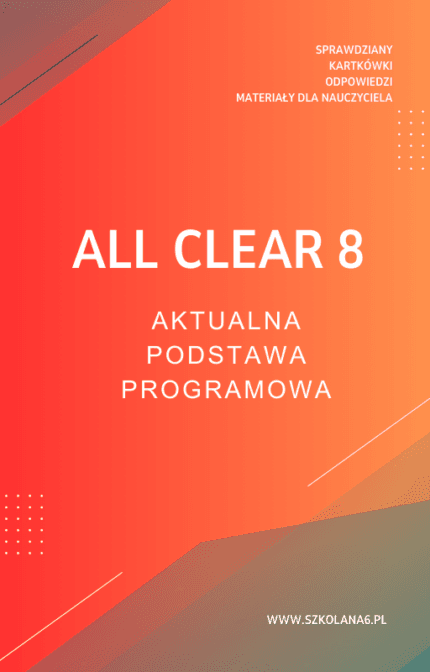 SPRAWDZIANY
KARTKÓWKI
ODPOWIEDZI
MATERIAŁY DLA NAUCZYCIELA

ALL CLEAR 8

AKTUALNA
PODSTAWA
PROGRAMOWA

WWW.SZKOLANA6.PL